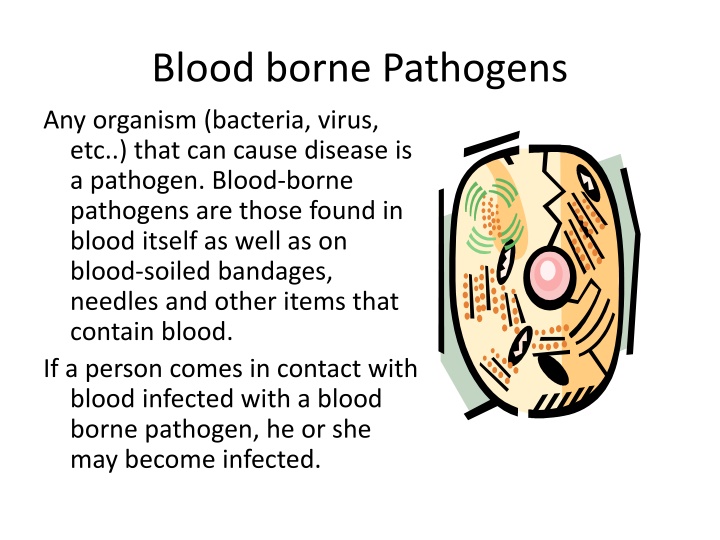 Blood borne Pathogens

Any organism (bacteria, virus, etc..) that can cause disease is a pathogen. Blood-borne pathogens are those found in blood itself as well as on blood-soiled bandages, needles and other items that contain blood.

If a person comes in contact with blood infected with a blood borne pathogen, he or she may become infected.